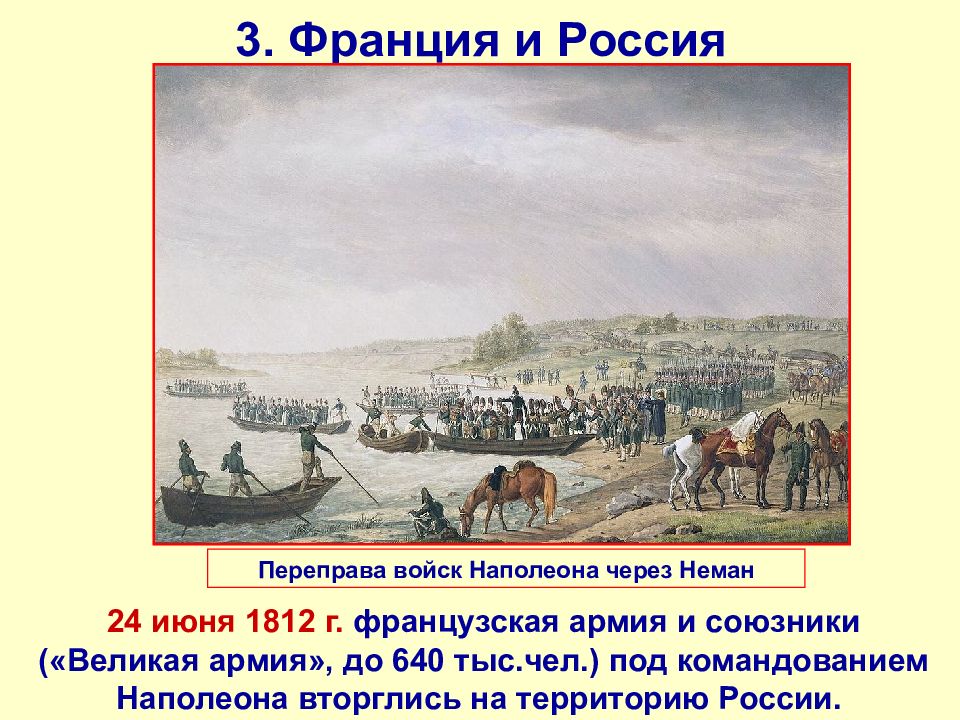 3. Франция и Россия

Переправа войск Наполеона через Неман

24 июня 1812 г. французская армия и союзники («Великая армия», до 640 тыс.чел.) под командованием Наполеона вторглись на территорию России.